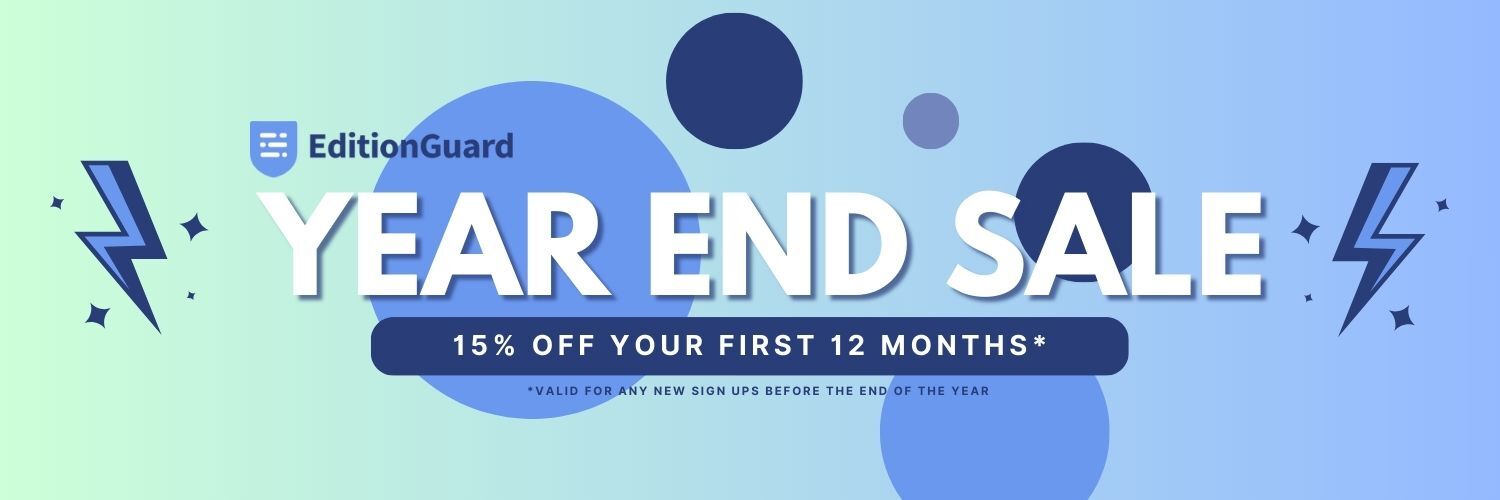 EditionGuard

YEAR END SALE

15% OFF YOUR FIRST 12 MONTHS*

*VALID FOR ANY NEW SIGN UPS BEFORE THE END OF THE YEAR